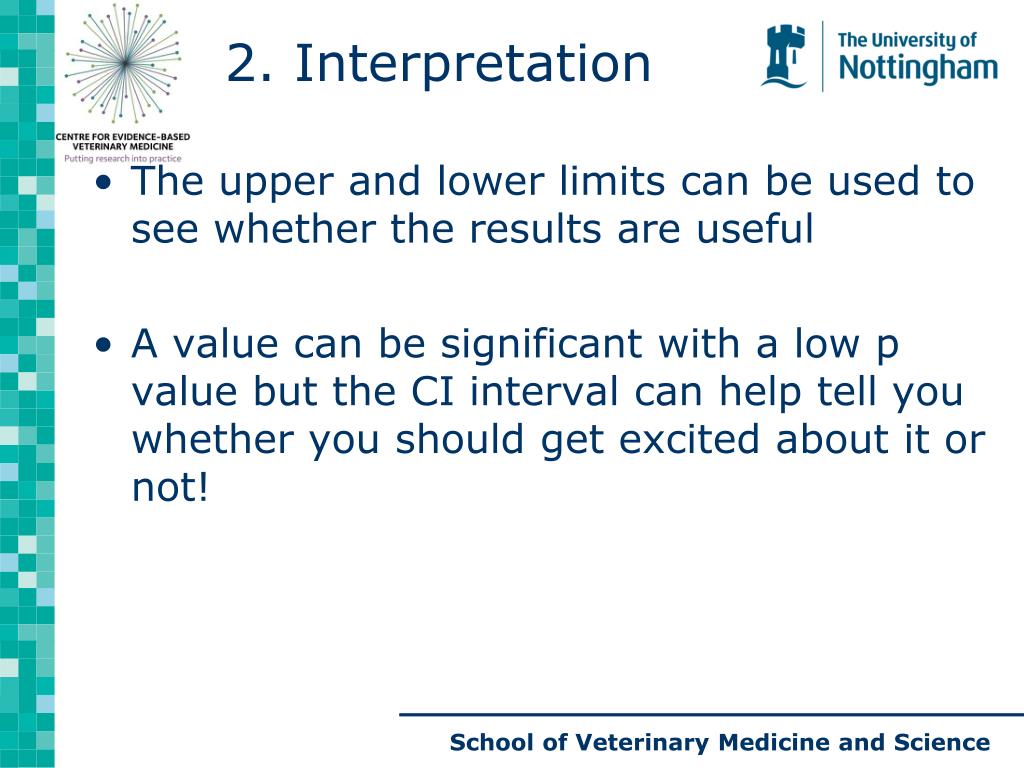 CENTRE FOR EVIDENCE-BASED VETERINARY MEDICINE
Putting research into practice

2. Interpretation

The University of Nottingham

• The upper and lower limits can be used to see whether the results are useful

• A value can be significant with a low p value but the CI interval can help tell you whether you should get excited about it or not!

School of Veterinary Medicine and Science